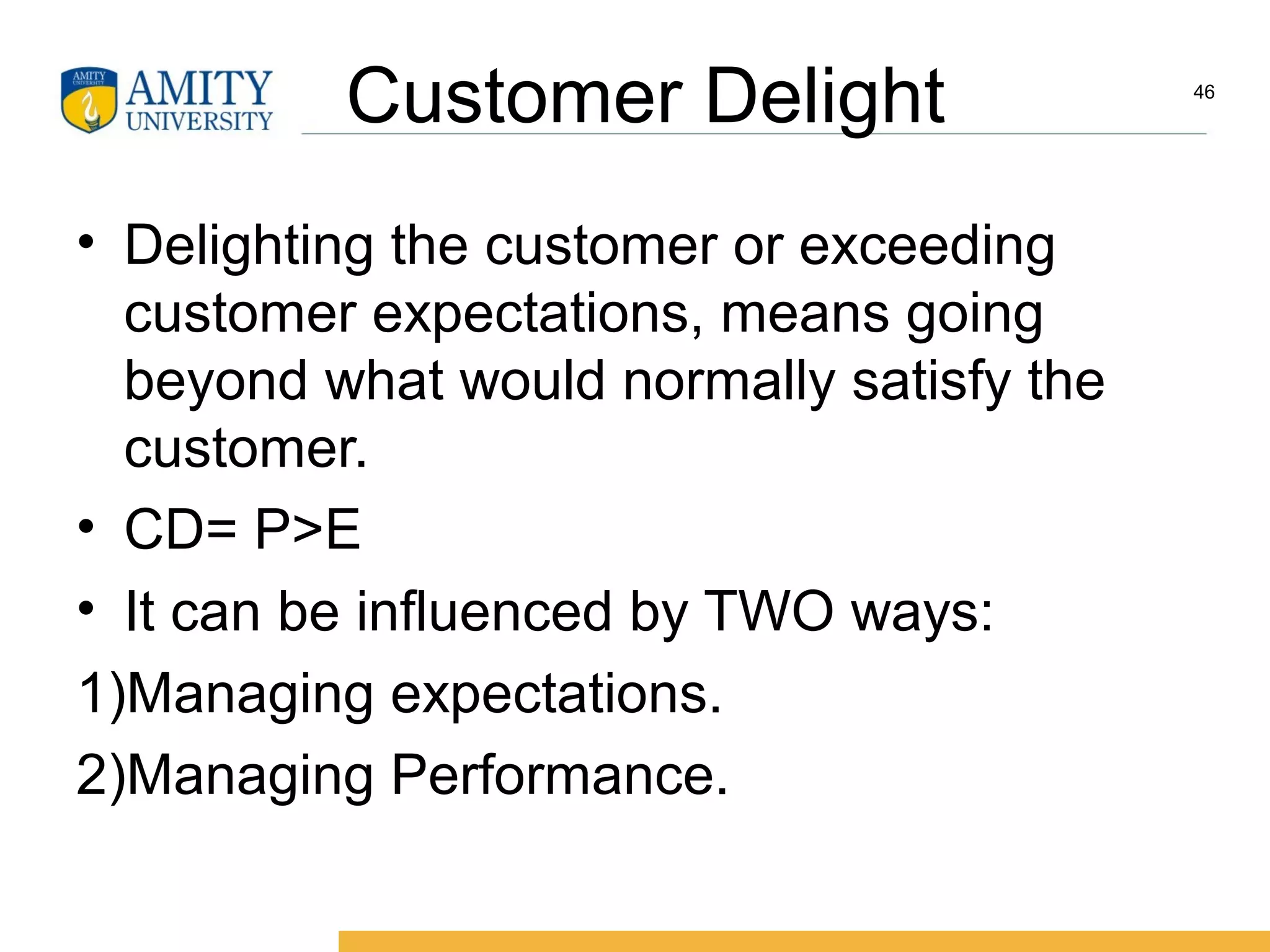 AMITY UNIVERSITY

AMITY UNIVERSITY

Customer Delight

46

• Delighting the customer or exceeding customer expectations, means going beyond what would normally satisfy the customer.

• CD= P>E

• It can be influenced by TWO ways:

1)Managing expectations.

2)Managing Performance.